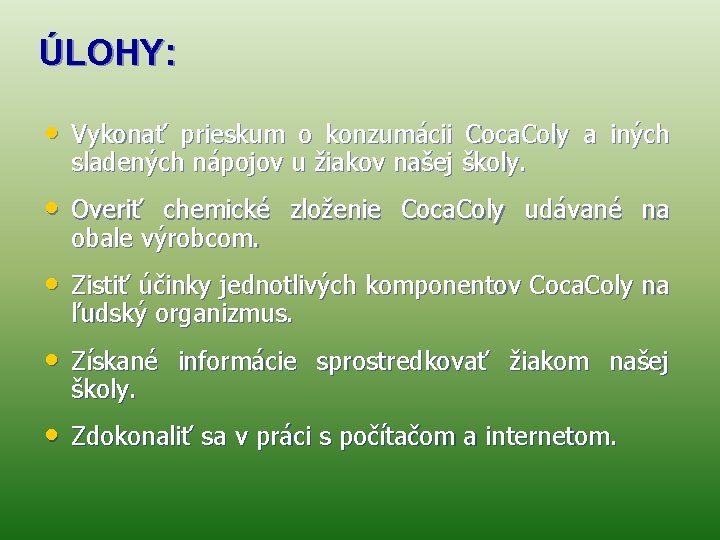 ÚLOHY:

• Vykonať prieskum o konzumácii CocaColy a iných sladených nápojov u žiakov našej školy.

• Overiť chemické zloženie CocaColy udávané na obale výrobcom.

• Zistiť účinky jednotlivých komponentov CocaColy na ľudský organizmus.

• Získané informácie sprostredkovať žiakom našej školy.

• Zdokonaliť sa v práci s počítačom a internetom.